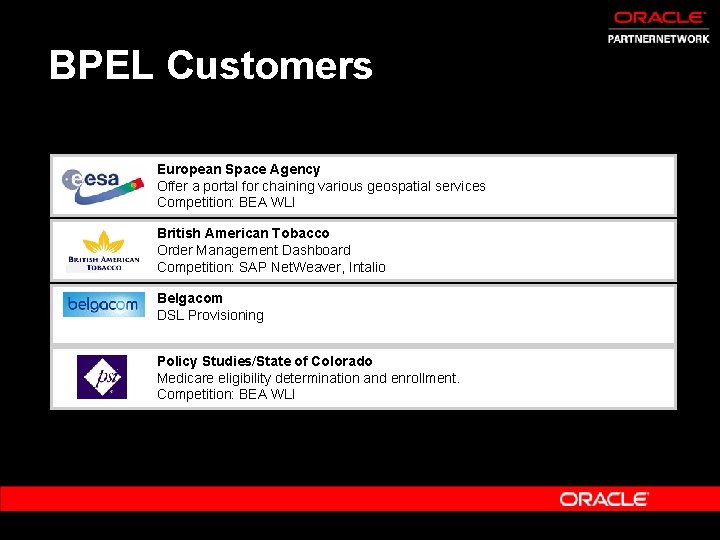 ORACLE
PARTNERNETWORK

BPEL Customers

esa

European Space Agency
Offer a portal for chaining various geospatial services
Competition: BEA WLI

BRITISH AMERICAN TOBACCO

British American Tobacco
Order Management Dashboard
Competition: SAP NetWeaver, Intalio

belgacom

Belgacom
DSL Provisioning

psi

Policy Studies/State of Colorado
Medicare eligibility determination and enrollment.
Competition: BEA WLI

ORACLE